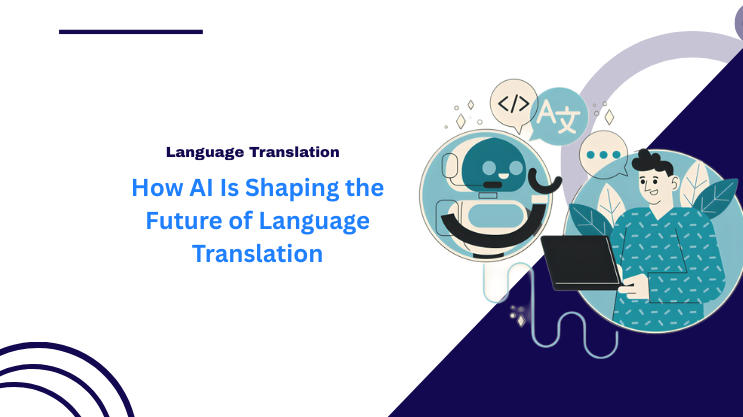 Language Translation

How AI Is Shaping the Future of Language Translation

</>

A文